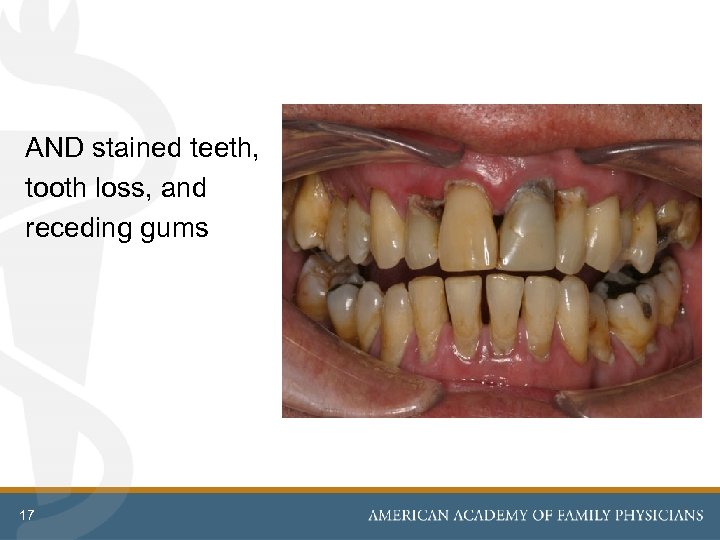 AND stained teeth, tooth loss, and receding gums

17

AMERICAN ACADEMY OF FAMILY PHYSICIANS